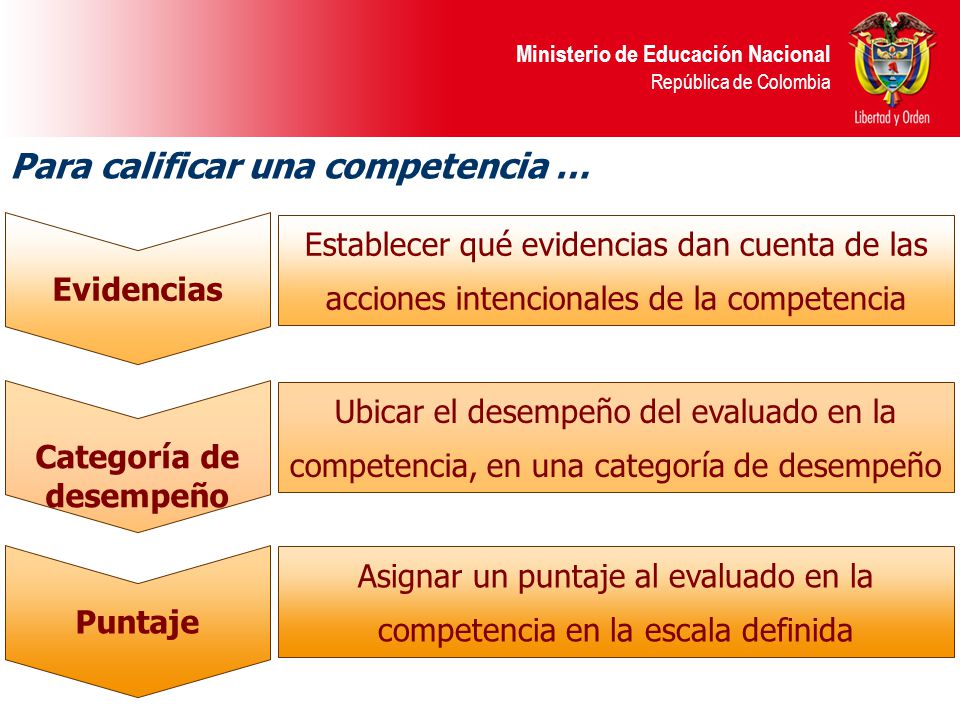 Ministerio de Educación Nacional
República de Colombia

Libertad y Orden

Para calificar una competencia …

Evidencias

Establecer qué evidencias dan cuenta de las acciones intencionales de la competencia

Categoría de desempeño

Ubicar el desempeño del evaluado en la competencia, en una categoría de desempeño

Puntaje

Asignar un puntaje al evaluado en la competencia en la escala definida